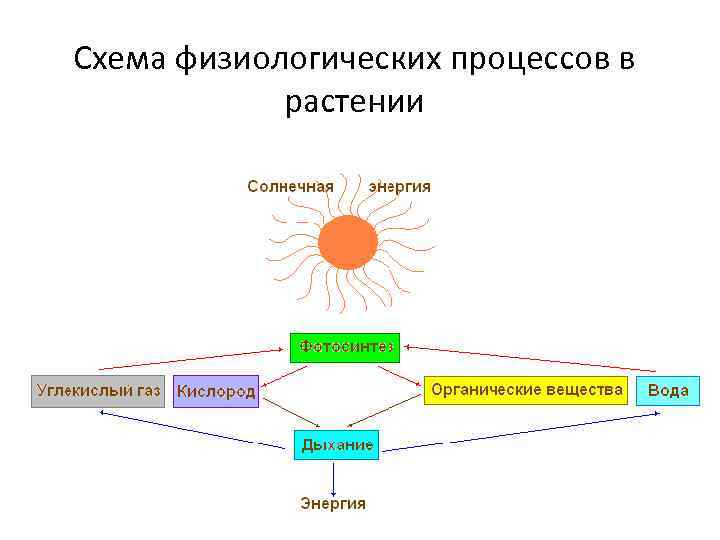 Схема физиологических процессов в растении

Солнечная энергия

Фотосинтез

Углекислый газ

Кислород

Органические вещества

Вода

Дыхание

Энергия